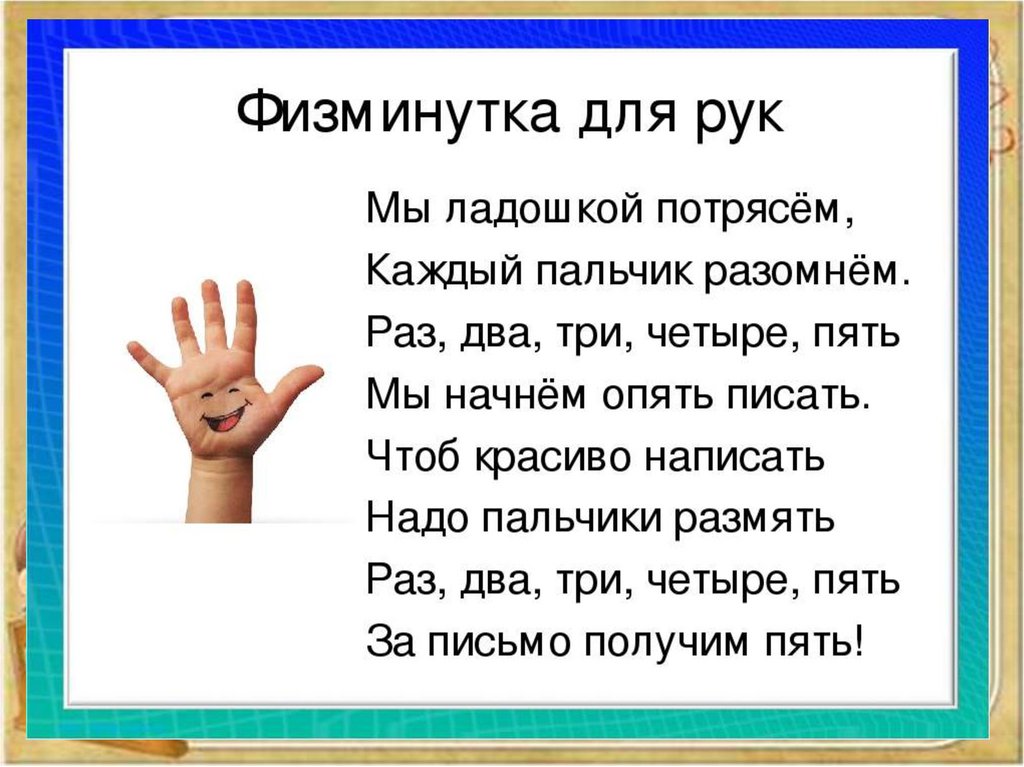 Физминутка для рук

Мы ладошкой потрясём,
Каждый пальчик разомнём.
Раз, два, три, четыре, пять
Мы начнём опять писать.
Чтоб красиво написать
Надо пальчики размять
Раз, два, три, четыре, пять
За письмо получим пять!